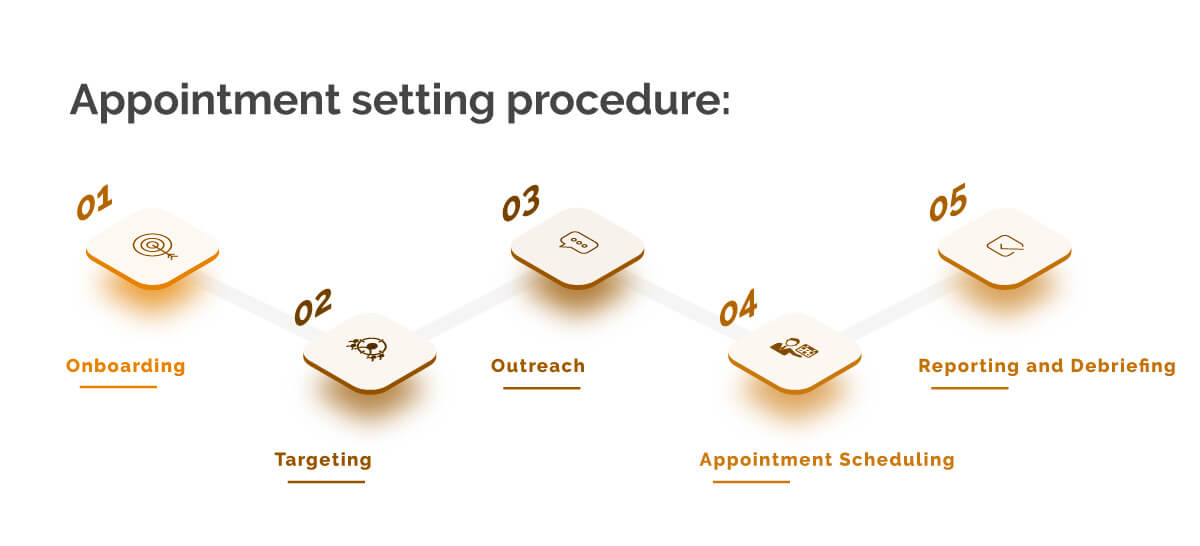 Appointment setting procedure:

01

Onboarding

02

Targeting

03

Outreach

04

Appointment Scheduling

05

Reporting and Debriefing